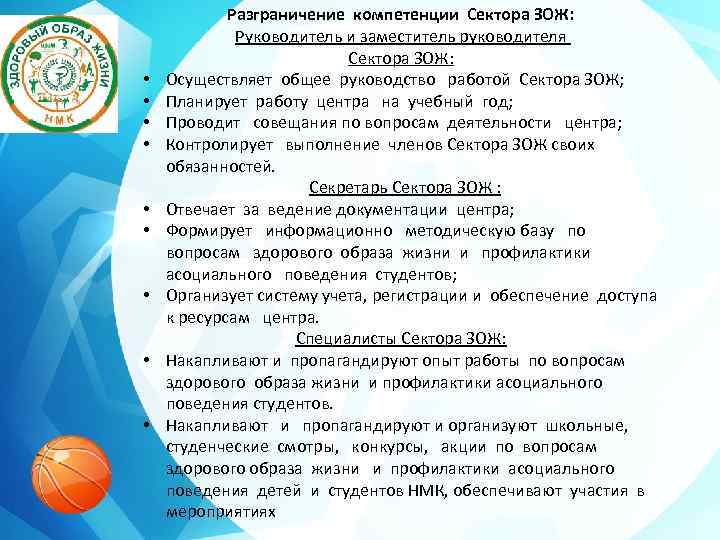 ЗДОРОВЫЙ ОБРАЗ ЖИЗНИ
НМК

Разграничение компетенции Сектора ЗОЖ:
Руководитель и заместитель руководителя
Сектора ЗОЖ:

• Осуществляет общее руководство работой Сектора ЗОЖ;
• Планирует работу центра на учебный год;
• Проводит совещания по вопросам деятельности центра;
• Контролирует выполнение членов Сектора ЗОЖ своих обязанностей.

Секретарь Сектора ЗОЖ :

• Отвечает за ведение документации центра;
• Формирует информационно методическую базу по вопросам здорового образа жизни и профилактики асоциального поведения студентов;
• Организует систему учета, регистрации и обеспечение доступа к ресурсам центра.

Специалисты Сектора ЗОЖ:

• Накапливают и пропагандируют опыт работы по вопросам здорового образа жизни и профилактики асоциального поведения студентов.
• Накапливают и пропагандируют и организуют школьные, студенческие смотры, конкурсы, акции по вопросам здорового образа жизни и профилактики асоциального поведения детей и студентов НМК, обеспечивают участия в мероприятиях